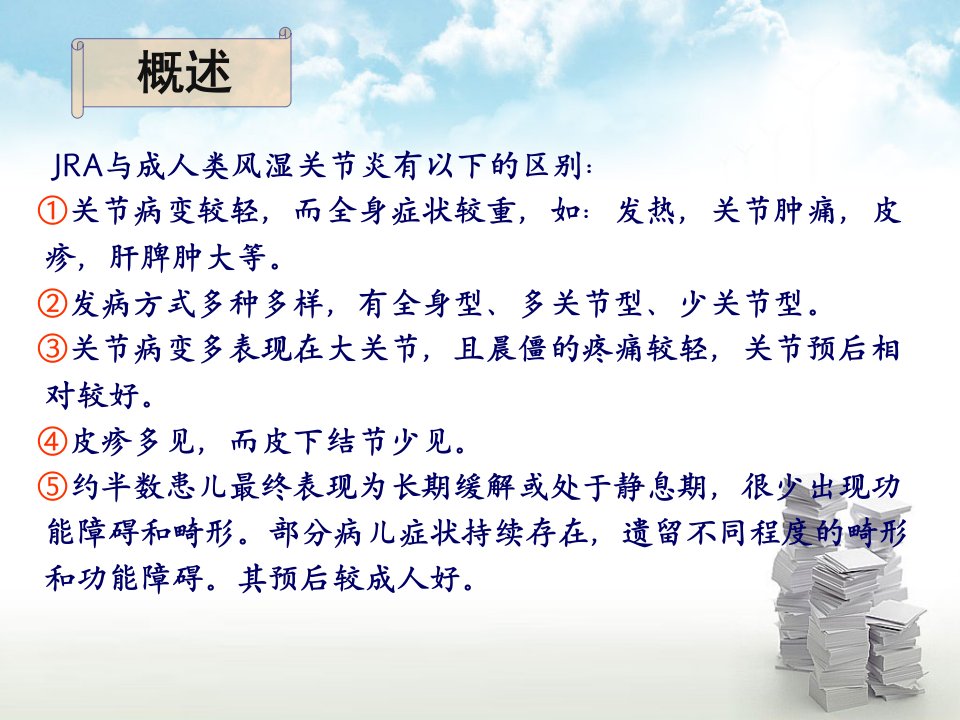 概述

JRA与成人类风湿关节炎有以下的区别:

①关节病变较轻，而全身症状较重，如:发热，关节肿痛，皮疹，肝脾肿大等。

②发病方式多种多样，有全身型、多关节型、少关节型。

③关节病变多表现在大关节，且晨僵的疼痛较轻，关节预后相对较好。

④皮疹多见，而皮下结节少见。

⑤约半数患儿最终表现为长期缓解或处于静息期，很少出现功能障碍和畸形。部分病儿症状持续存在，遗留不同程度的畸形和功能障碍。其预后较成人好。